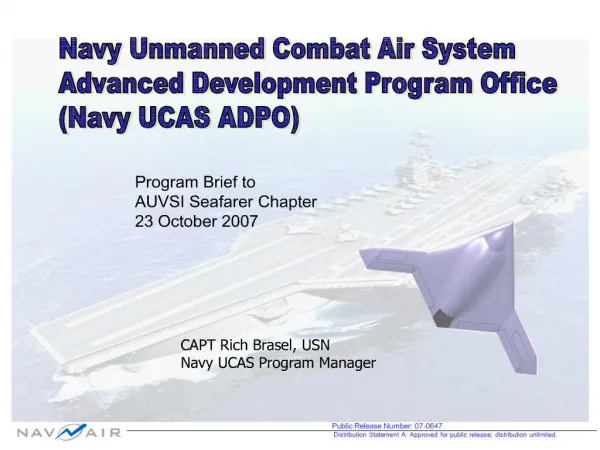 Navy Unmanned Combat Air System Advanced Development Program Office (Navy UCAS ADPO)

Program Brief to
AUVSI Seafarer Chapter
23 October 2007

CAPT Rich Brasel, USN
Navy UCAS Program Manager

NAVAIR

Public Release Number: 07-0647
Distribution Statement A: Approved for public release; distribution unlimited.